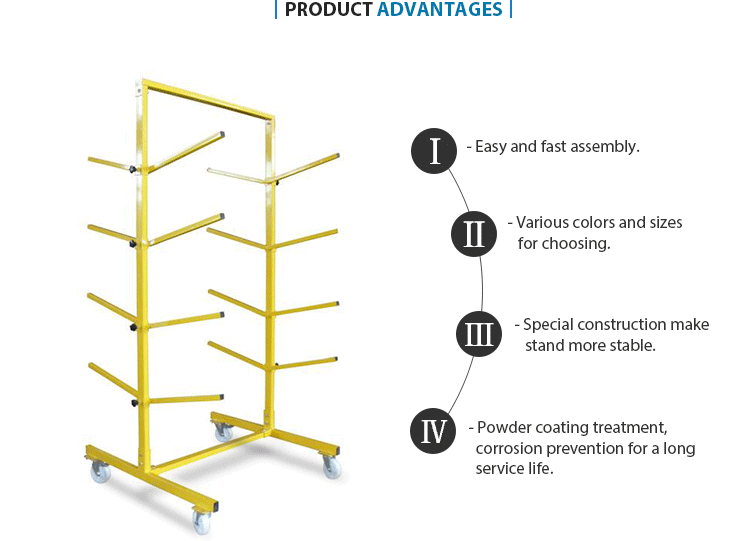 | PRODUCT ADVANTAGES |

I - Easy and fast assembly.

II - Various colors and sizes for choosing.

III - Special construction make stand more stable.

IV - Powder coating treatment, corrosion prevention for a long service life.